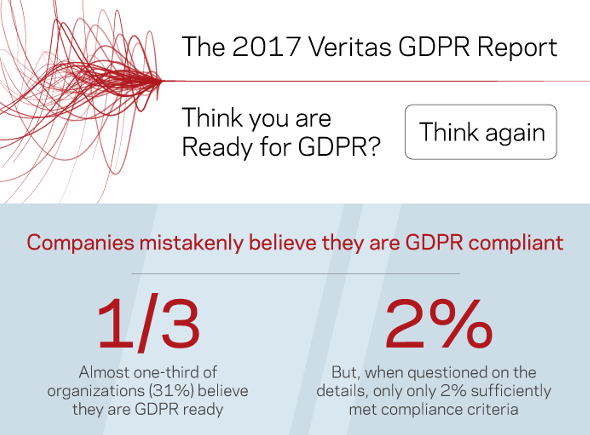 The 2017 Veritas GDPR Report

Think you are Ready for GDPR?

Think again

Companies mistakenly believe they are GDPR compliant

1/3

Almost one-third of organizations (31%) believe they are GDPR ready

2%

But, when questioned on the details, only only 2% sufficiently met compliance criteria